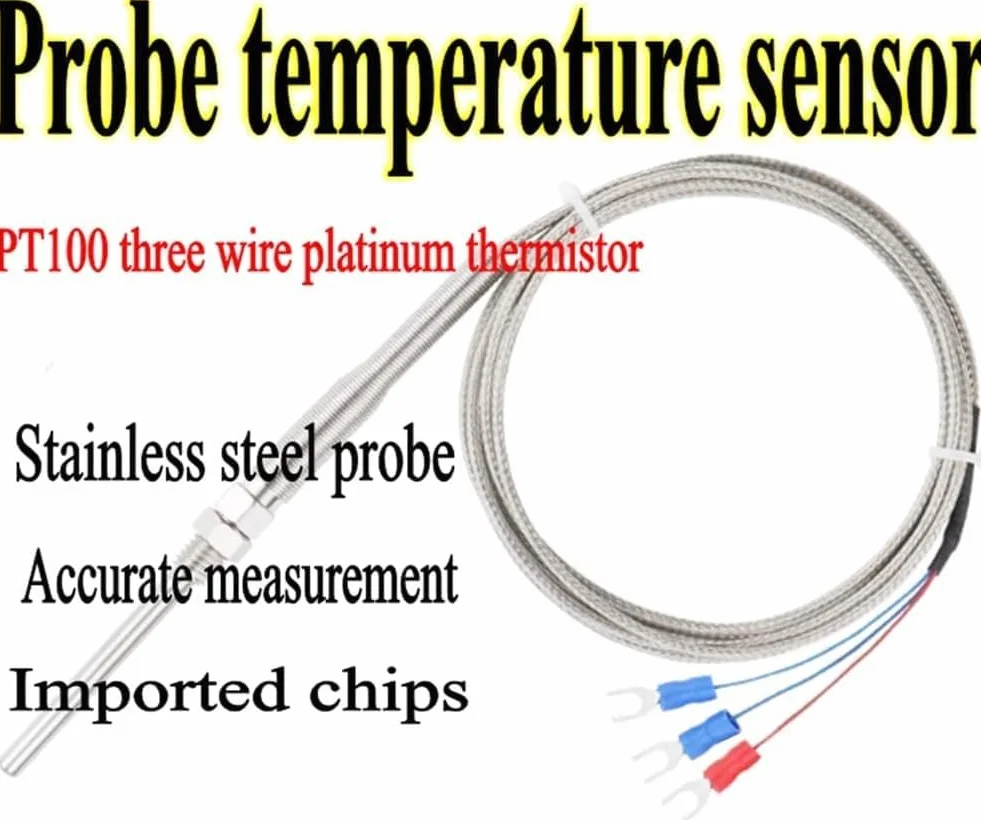 Probe temperature sensor

PT100 three wire platinum thermistor

Stainless steel probe

Accurate measurement

Imported chips